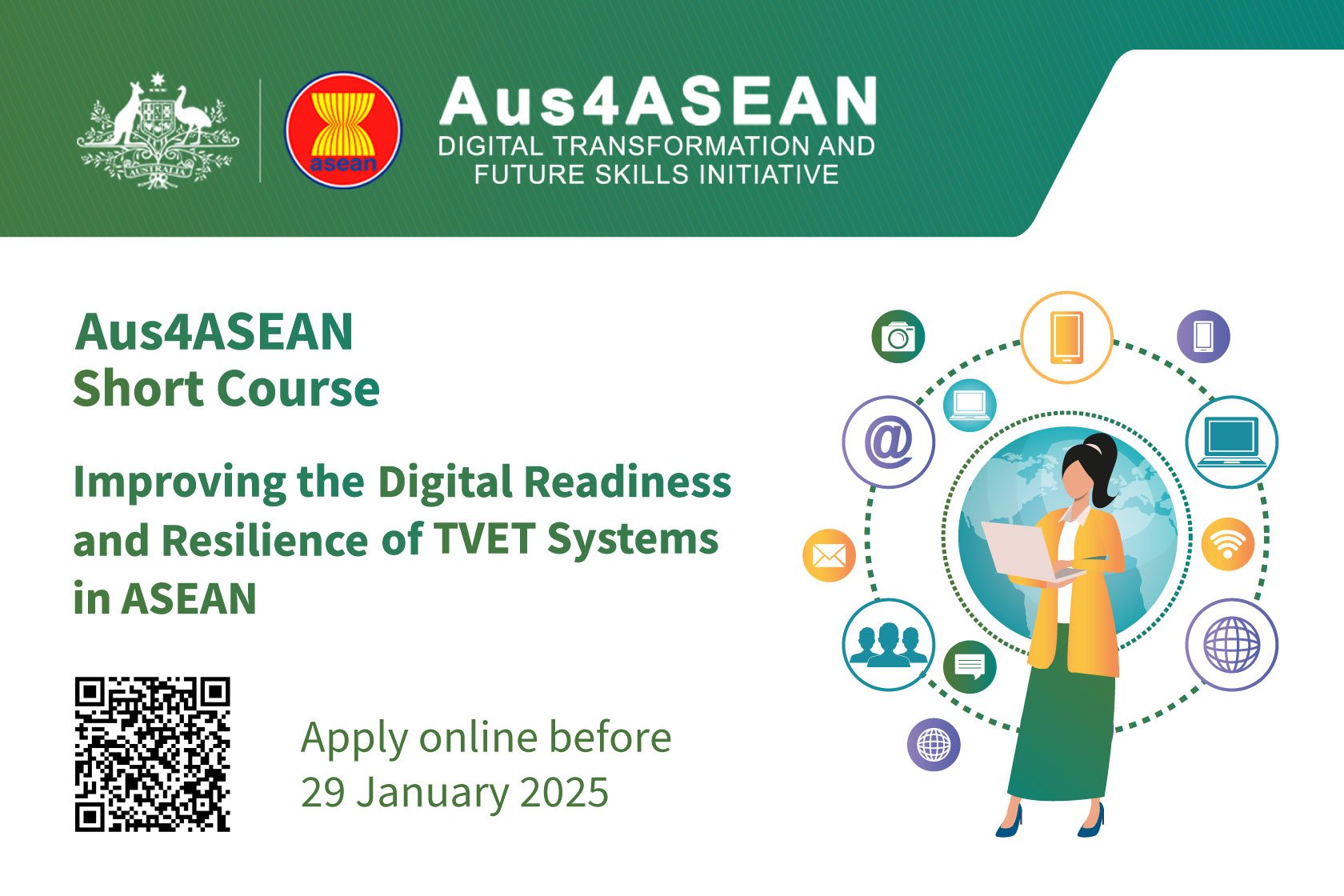 AUSTRALIA

asean

Aus4ASEAN
DIGITAL TRANSFORMATION AND FUTURE SKILLS INITIATIVE

Aus4ASEAN
Short Course

Improving the Digital Readiness and Resilience of TVET Systems in ASEAN

Apply online before
29 January 2025

@